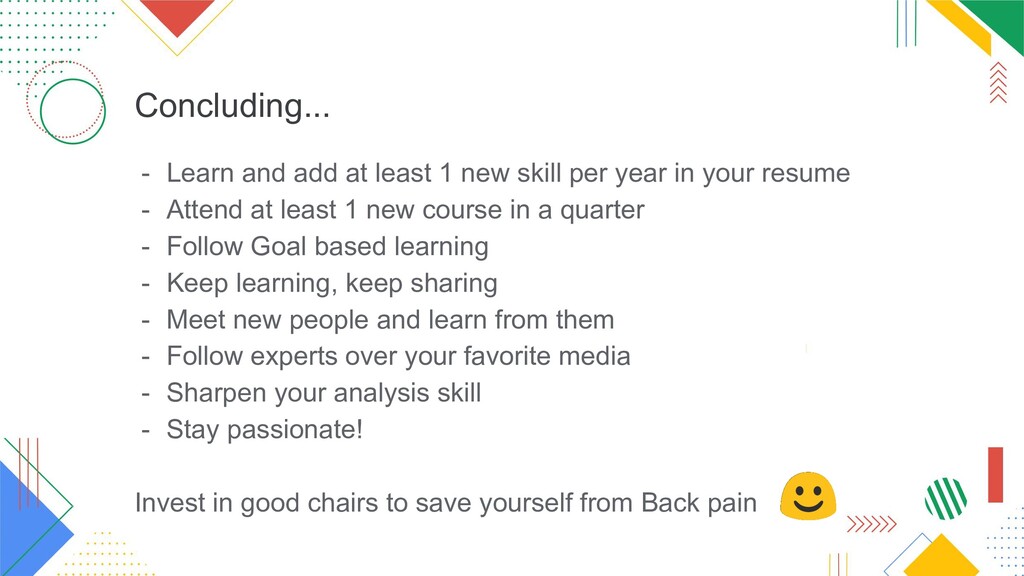 Concluding...

- Learn and add at least 1 new skill per year in your resume
- Attend at least 1 new course in a quarter
- Follow Goal based learning
- Keep learning, keep sharing
- Meet new people and learn from them
- Follow experts over your favorite media
- Sharpen your analysis skill
- Stay passionate!

Invest in good chairs to save yourself from Back pain